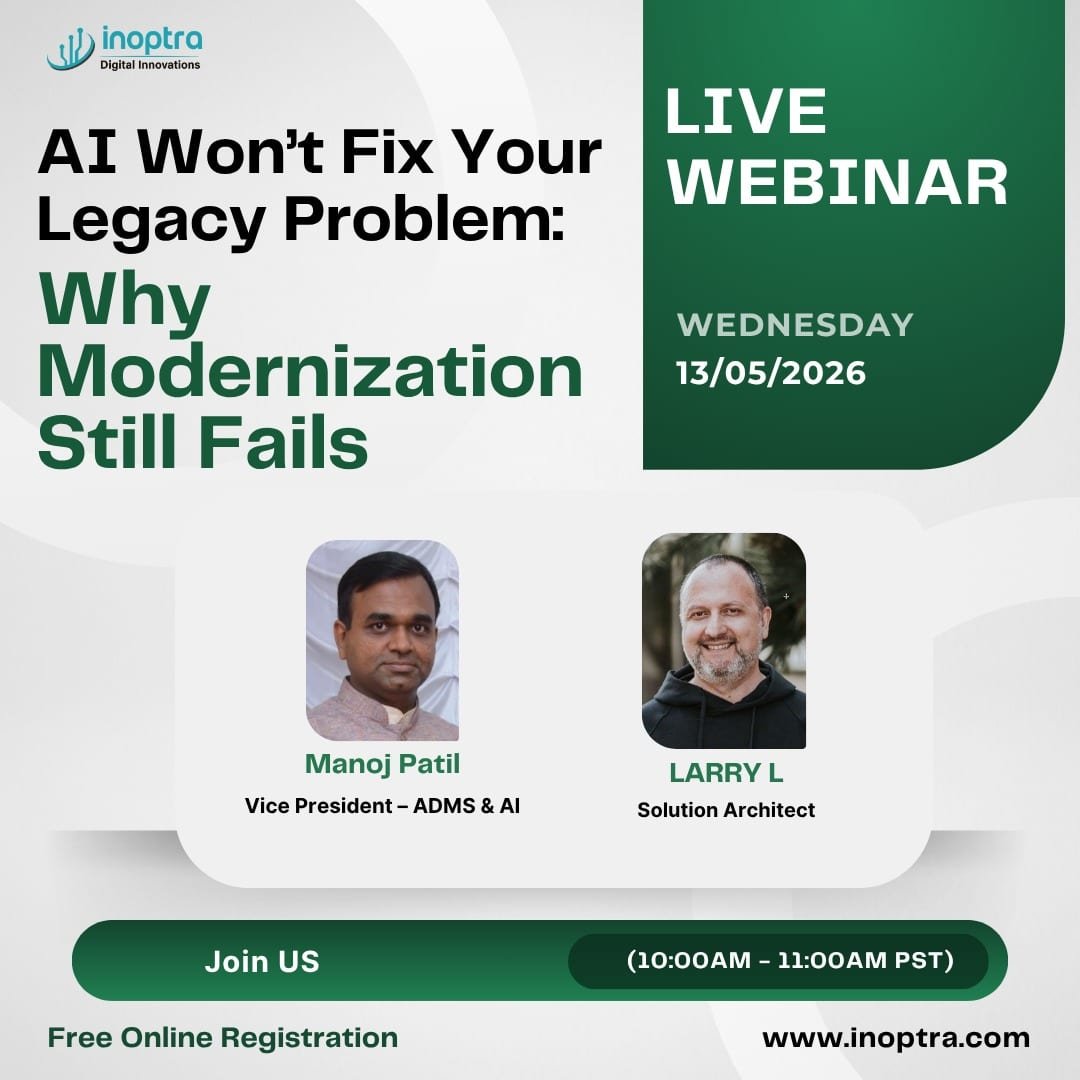 inoptra
Digital Innovations

AI Won't Fix Your Legacy Problem: Why Modernization Still Fails

LIVE WEBINAR

WEDNESDAY
13/05/2026

Manoj Patil
Vice President – ADMS & AI

LARRY L
Solution Architect

Join US
(10:00AM - 11:00AM PST)

Free Online Registration
www.inoptra.com